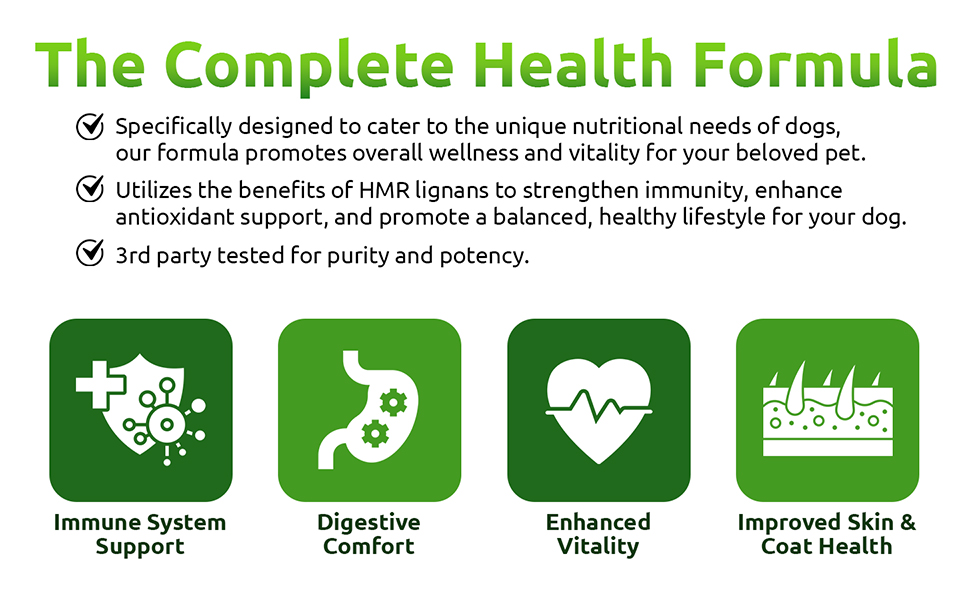 The Complete Health Formula

Specifically designed to cater to the unique nutritional needs of dogs, our formula promotes overall wellness and vitality for your beloved pet.

Utilizes the benefits of HMR lignans to strengthen immunity, enhance antioxidant support, and promote a balanced, healthy lifestyle for your dog.

3rd party tested for purity and potency.

Immune System Support

Digestive Comfort

Enhanced Vitality

Improved Skin & Coat Health